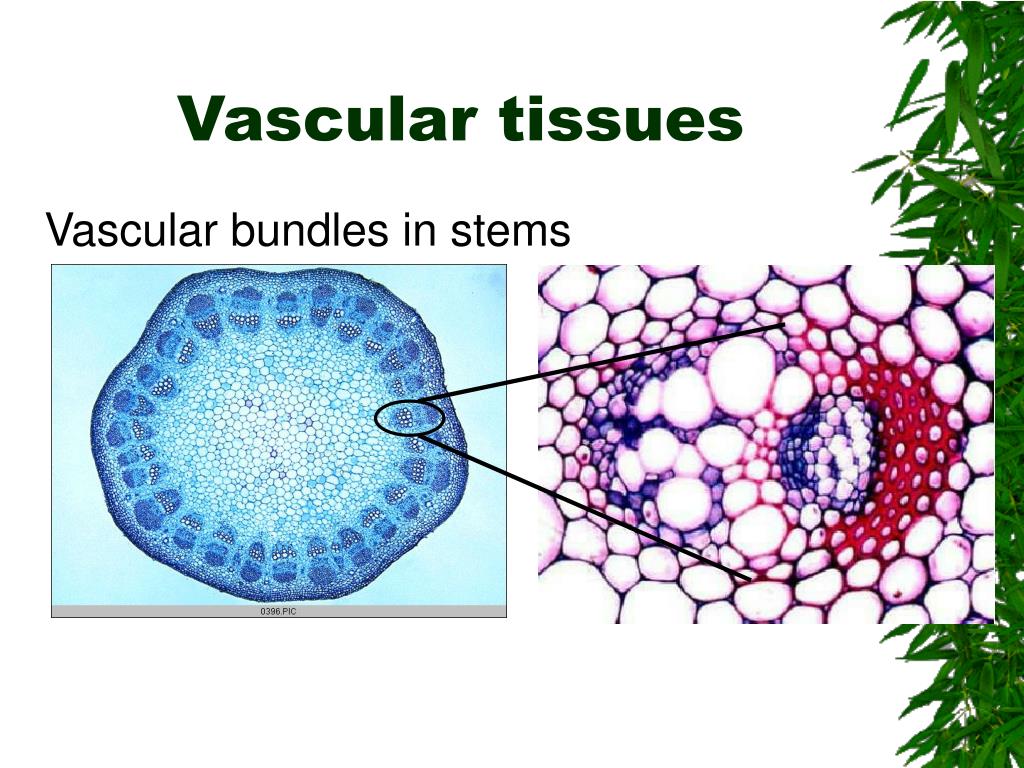 Vascular tissues

Vascular bundles in stems

0396.PIC